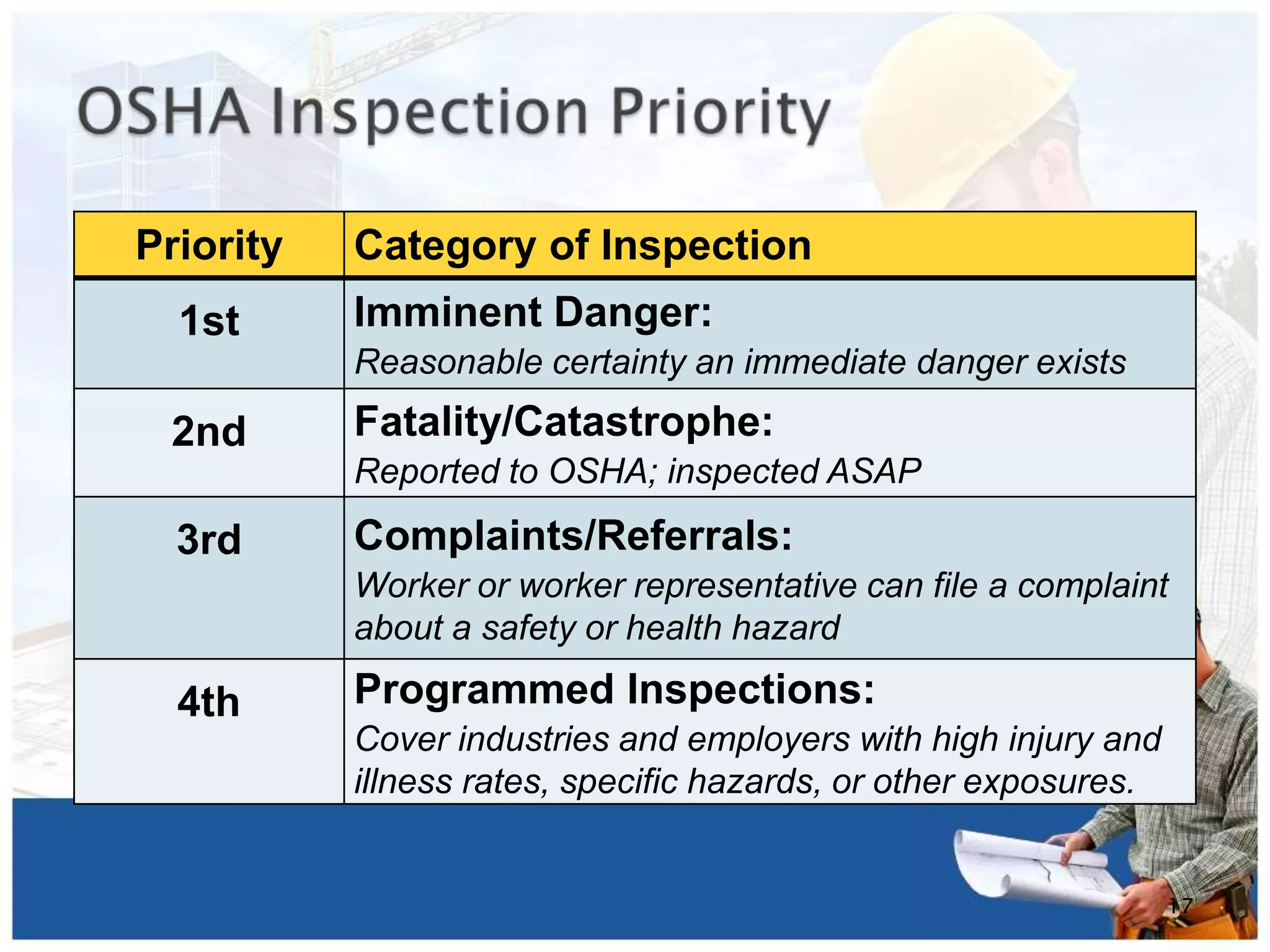 OSHA Inspection Priority

| Priority | Category of Inspection |
|---|---|
| 1st | Imminent Danger: Reasonable certainty an immediate danger exists |
| 2nd | Fatality/Catastrophe: Reported to OSHA; inspected ASAP |
| 3rd | Complaints/Referrals: Worker or worker representative can file a complaint about a safety or health hazard |
| 4th | Programmed Inspections: Cover industries and employers with high injury and illness rates, specific hazards, or other exposures. |

17